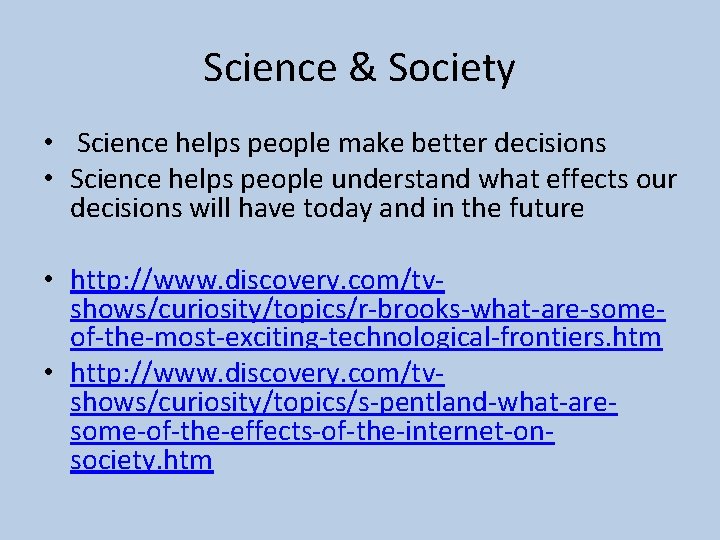 Science & Society

• Science helps people make better decisions
• Science helps people understand what effects our decisions will have today and in the future

• http://www.discovery.com/tv-shows/curiosity/topics/r-brooks-what-are-some-of-the-most-exciting-technological-frontiers.htm
• http://www.discovery.com/tv-shows/curiosity/topics/s-pentland-what-are-some-of-the-effects-of-the-internet-on-society.htm